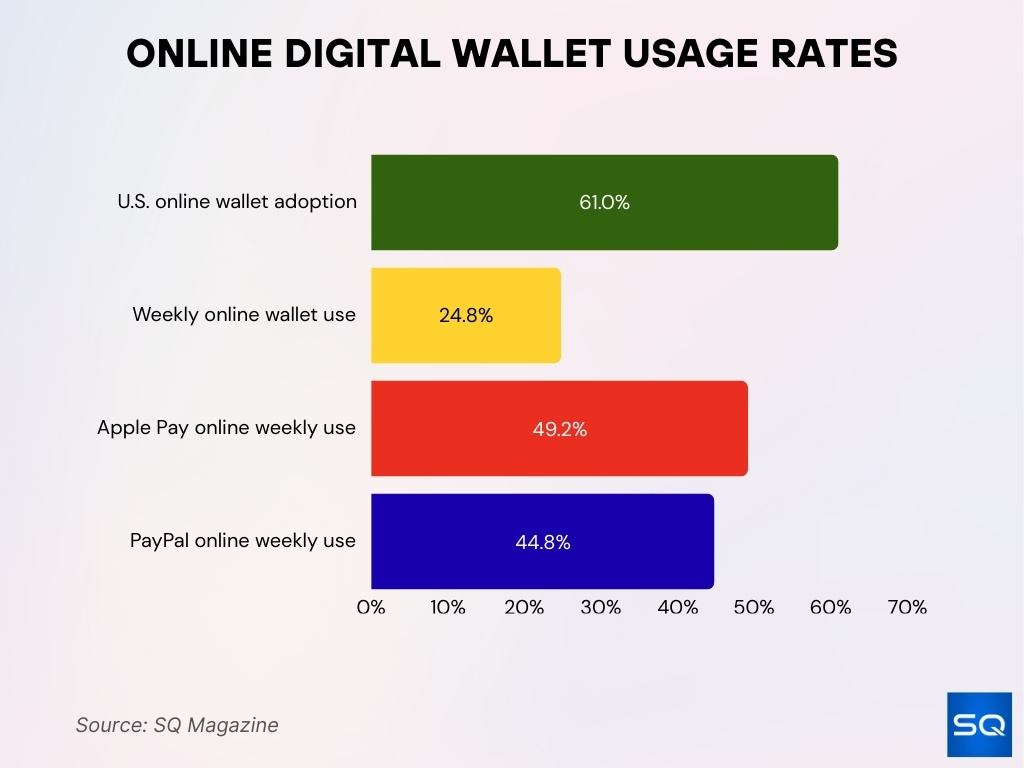 ONLINE DIGITAL WALLET USAGE RATES

U.S. online wallet adoption
61.0%
Weekly online wallet use
24.8%
Apple Pay online weekly use
49.2%
PayPal online weekly use
44.8%

0% 10% 20% 30% 40% 50% 60% 70%

Source: SQ Magazine

SQ